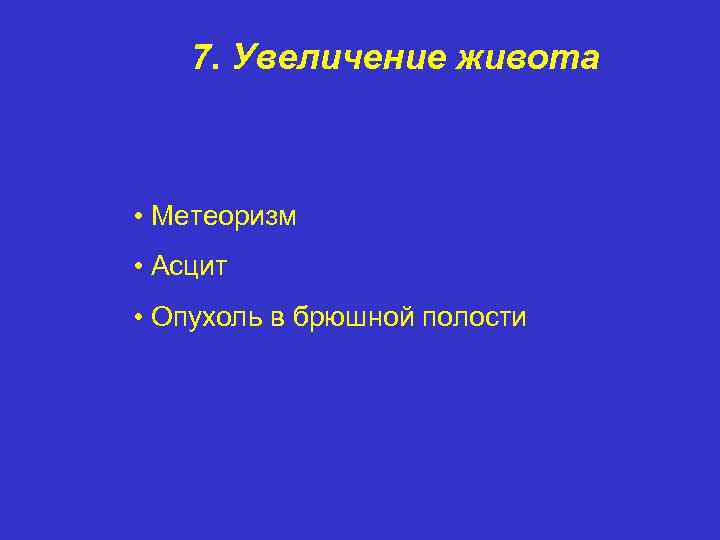 7. Увеличение живота

• Метеоризм
• Асцит
• Опухоль в брюшной полости